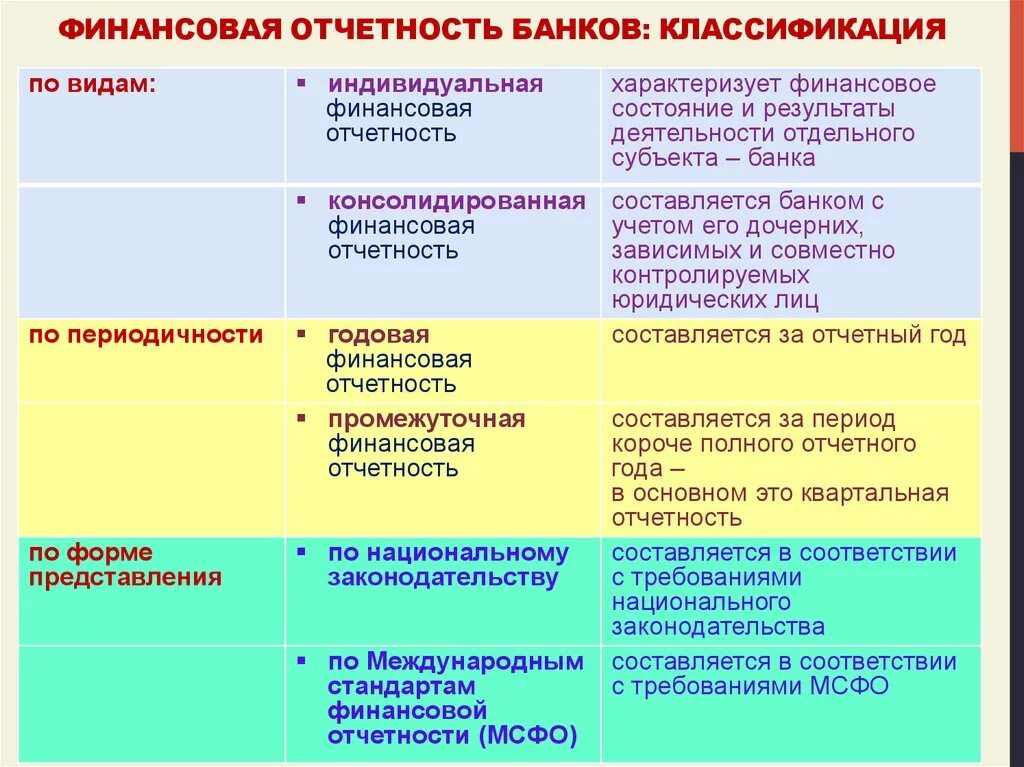 ФИНАНСОВАЯ ОТЧЕТНОСТЬ БАНКОВ: КЛАССИФИКАЦИЯ

| | | |
|---|---|---|
| по видам: | ▪ индивидуальная финансовая отчетность | характеризует финансовое состояние и результаты деятельности отдельного субъекта – банка |
| | ▪ консолидированная финансовая отчетность | составляется банком с учетом его дочерних, зависимых и совместно контролируемых юридических лиц |
| по периодичности | ▪ годовая финансовая отчетность | составляется за отчетный год |
| | ▪ промежуточная финансовая отчетность | составляется за период короче полного отчетного года – в основном это квартальная отчетность |
| по форме представления | ▪ по национальному законодательству | составляется в соответствии с требованиями национального законодательства |
| | ▪ по Международным стандартам финансовой отчетности (МСФО) | составляется в соответствии с требованиями МСФО |